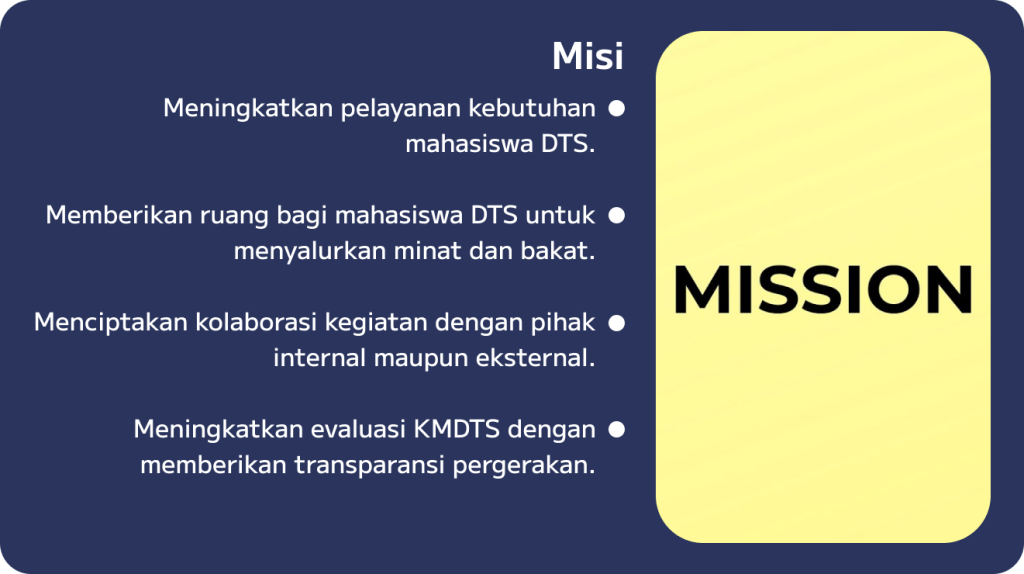 Misi

Meningkatkan pelayanan kebutuhan mahasiswa DTS.

Memberikan ruang bagi mahasiswa DTS untuk menyalurkan minat dan bakat.

Menciptakan kolaborasi kegiatan dengan pihak internal maupun eksternal.

Meningkatkan evaluasi KMDTS dengan memberikan transparansi pergerakan.

MISSION